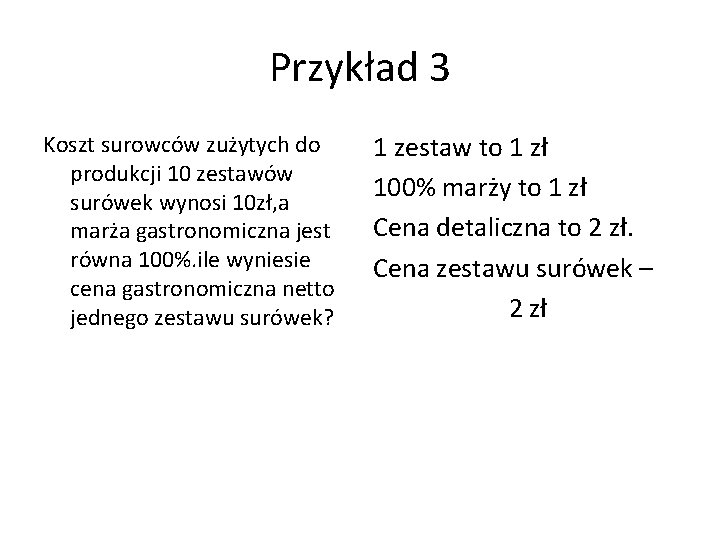 Przykład 3

Koszt surowców zużytych do produkcji 10 zestawów surówek wynosi 10zł,a marża gastronomiczna jest równa 100%.ile wyniesie cena gastronomiczna netto jednego zestawu surówek?

1 zestaw to 1 zł

100% marży to 1 zł

Cena detaliczna to 2 zł.

Cena zestawu surówek – 2 zł